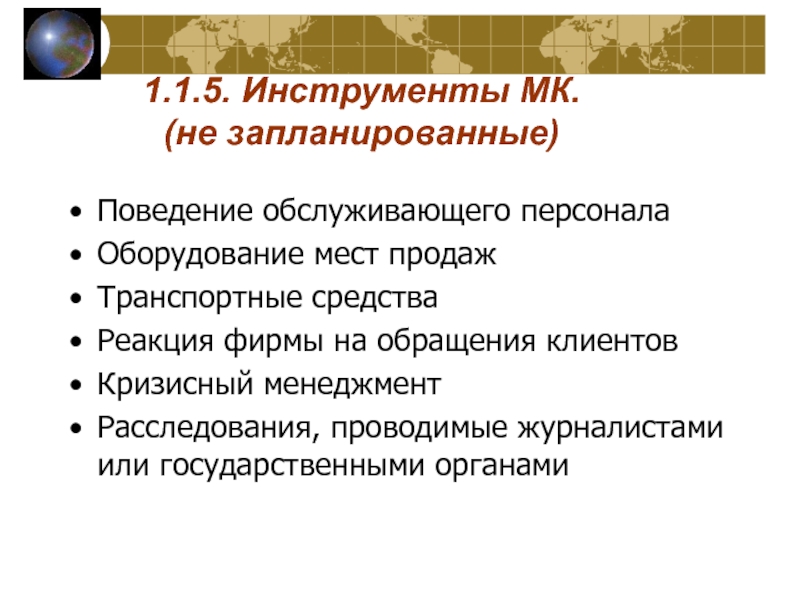 1.1.5. Инструменты МК.
(не запланированные)

• Поведение обслуживающего персонала
• Оборудование мест продаж
• Транспортные средства
• Реакция фирмы на обращения клиентов
• Кризисный менеджмент
• Расследования, проводимые журналистами или государственными органами